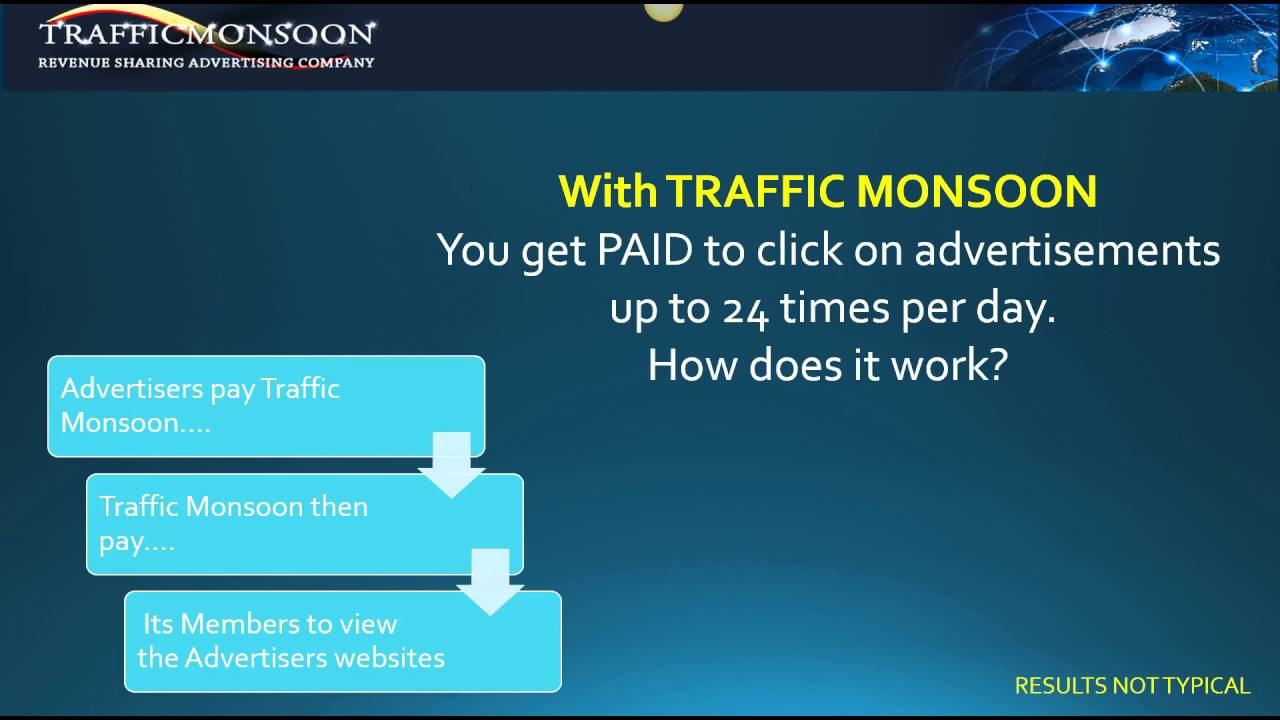 TRAFFICMONSOON
REVENUE SHARING ADVERTISING COMPANY

With TRAFFIC MONSOON
You get PAID to click on advertisements up to 24 times per day.
How does it work?

Advertisers pay Traffic Monsoon….

Traffic Monsoon then pay….

Its Members to view the Advertisers websites

RESULTS NOT TYPICAL